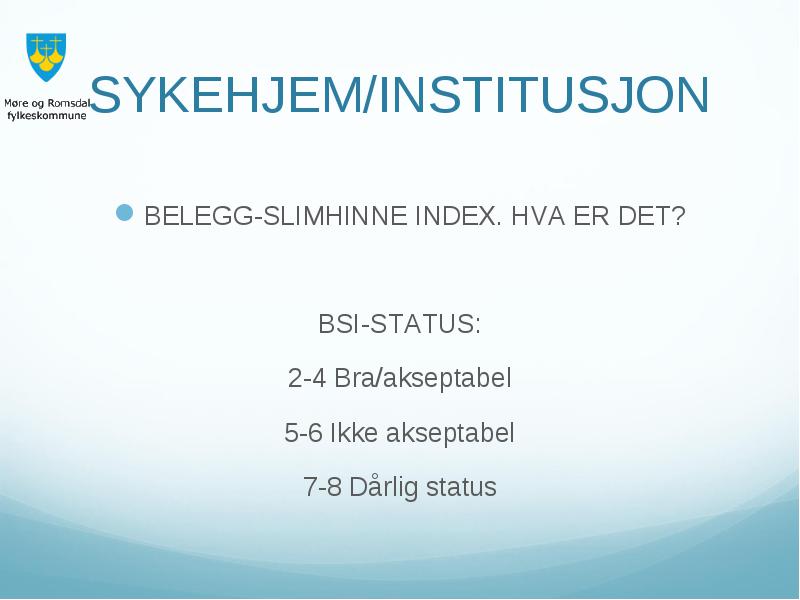 Møre og Romsdal fylkeskommune

SYKEHJEM/INSTITUSJON

BELEGG-SLIMHINNE INDEX. HVA ER DET?

BSI-STATUS:

2-4 Bra/akseptabel

5-6 Ikke akseptabel

7-8 Dårlig status